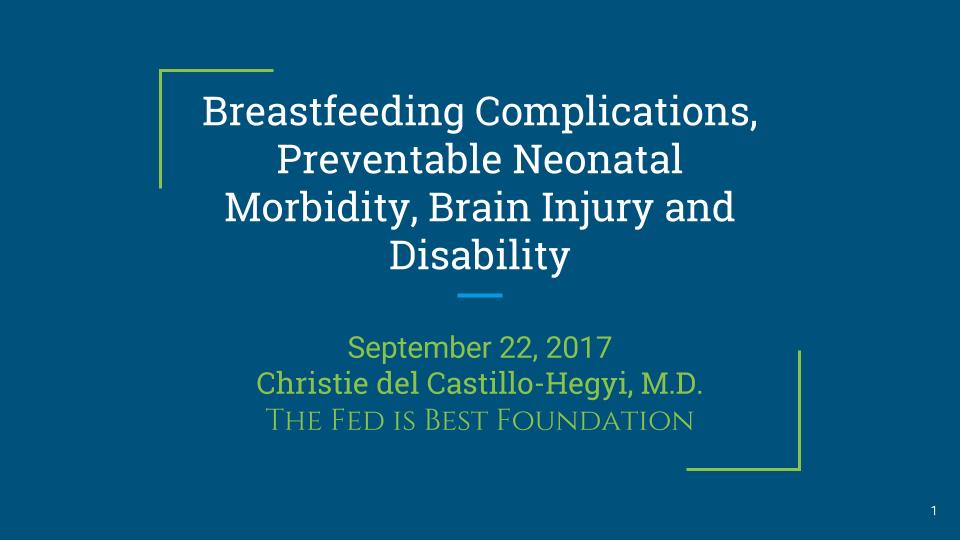 Breastfeeding Complications, Preventable Neonatal Morbidity, Brain Injury and Disability

September 22, 2017
Christie del Castillo-Hegyi, M.D.
The Fed is Best Foundation

1